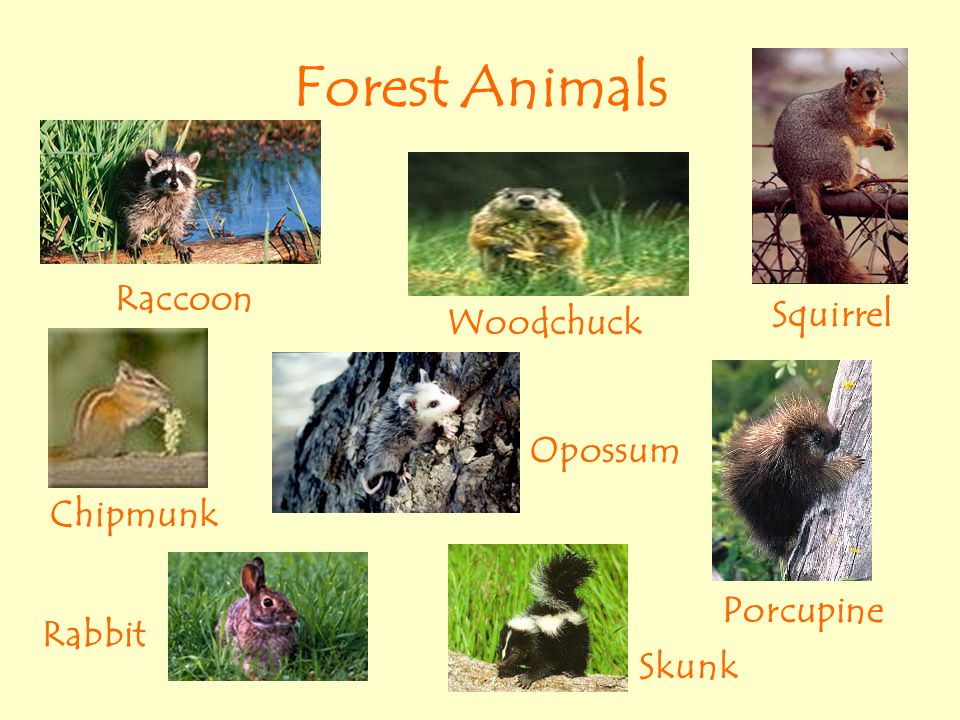 Forest Animals

Raccoon

Woodchuck

Squirrel

Chipmunk

Opossum

Porcupine

Rabbit

Skunk